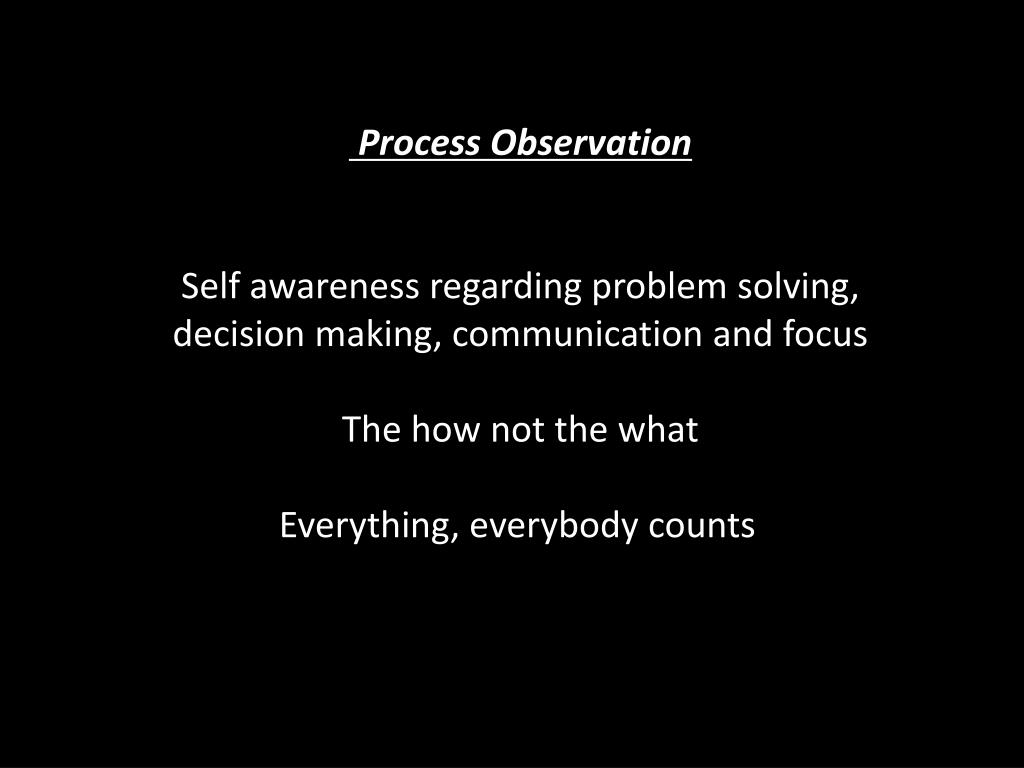 Process Observation

Self awareness regarding problem solving, decision making, communication and focus

The how not the what

Everything, everybody counts